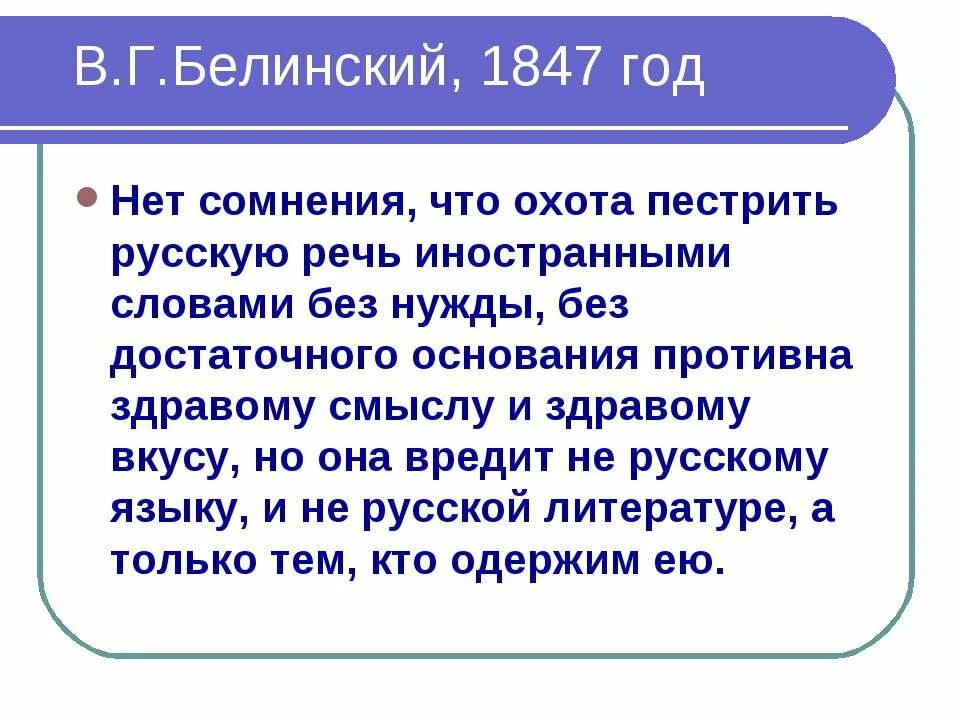 В.Г.Белинский, 1847 год

Нет сомнения, что охота пестрить русскую речь иностранными словами без нужды, без достаточного основания противна здравому смыслу и здравому вкусу, но она вредит не русскому языку, и не русской литературе, а только тем, кто одержим ею.